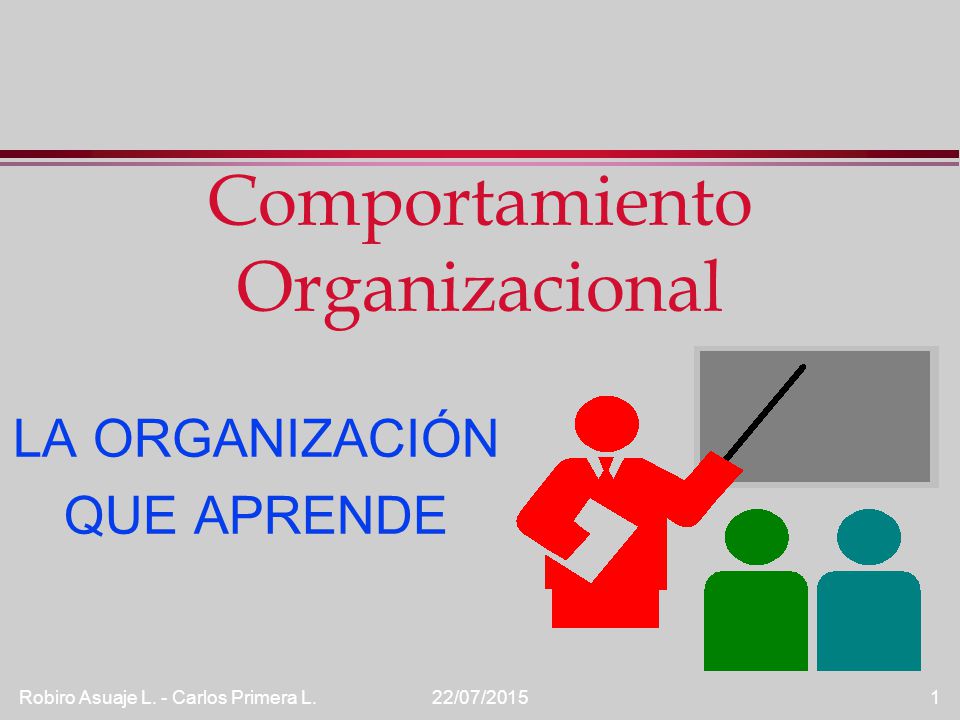 Comportamiento Organizacional

LA ORGANIZACIÓN QUE APRENDE

Robiro Asuaje L. - Carlos Primera L.

22/07/2015

1